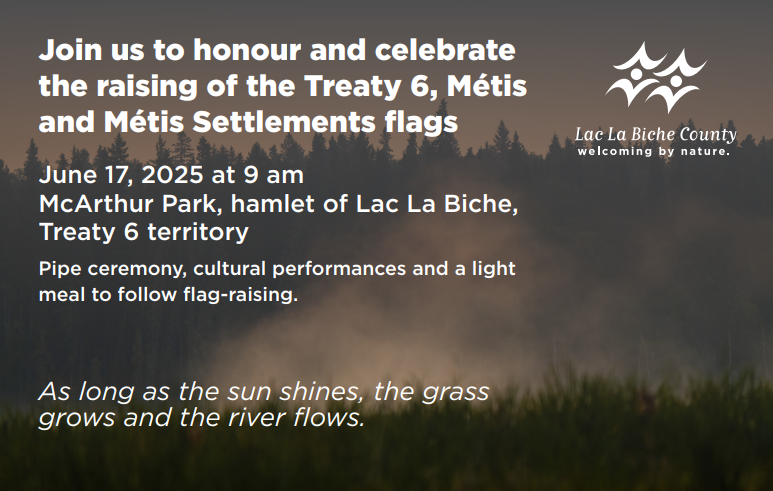 Join us to honour and celebrate the raising of the Treaty 6, Métis and Métis Settlements flags

Lac La Biche County
welcoming by nature.

June 17, 2025 at 9 am
McArthur Park, hamlet of Lac La Biche, Treaty 6 territory

Pipe ceremony, cultural performances and a light meal to follow flag-raising.

As long as the sun shines, the grass grows and the river flows.